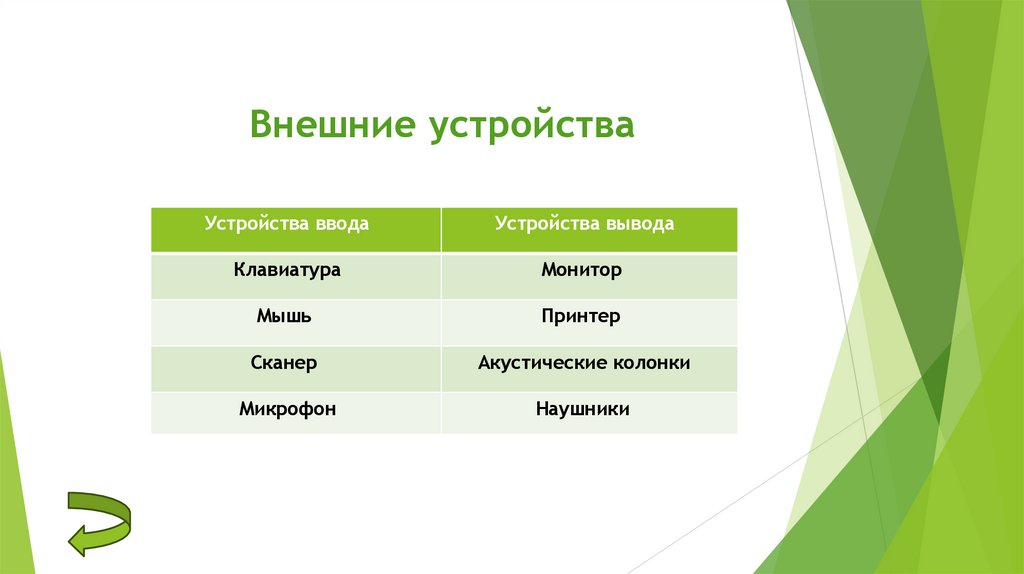 Внешние устройства

| Устройства ввода | Устройства вывода |
|---|---|
| Клавиатура | Монитор |
| Мышь | Принтер |
| Сканер | Акустические колонки |
| Микрофон | Наушники |